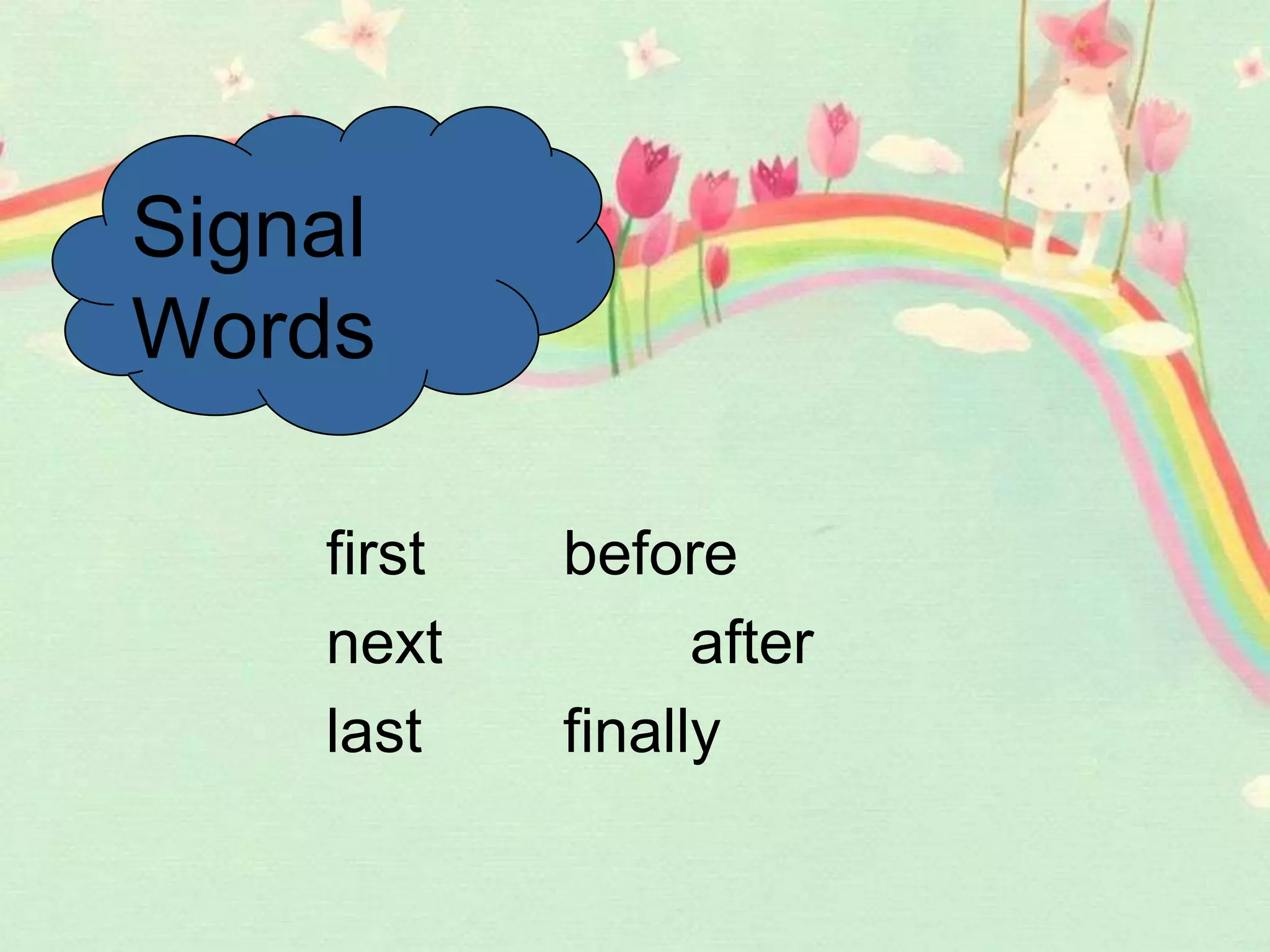 Signal Words

first before
next after
last finally